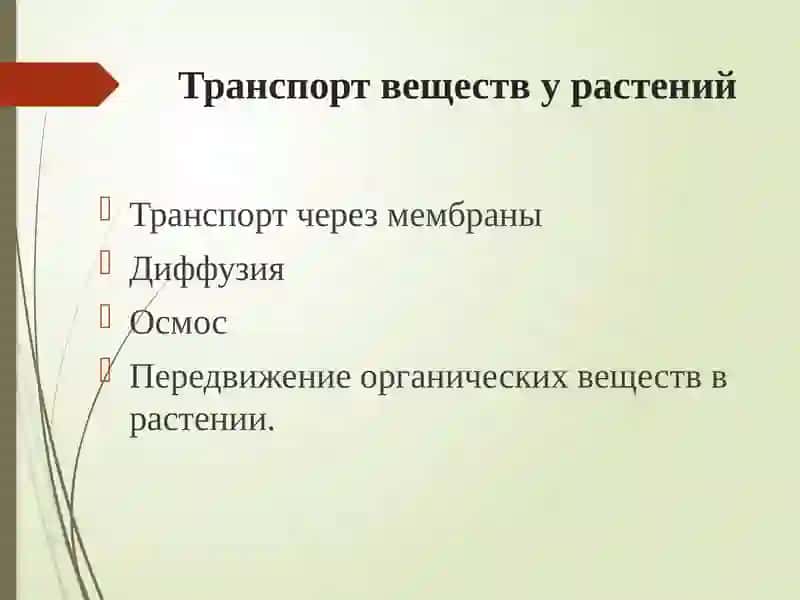 Транспорт веществ у растений

Транспорт через мембраны
Диффузия
Осмос
Передвижение органических веществ в растении.